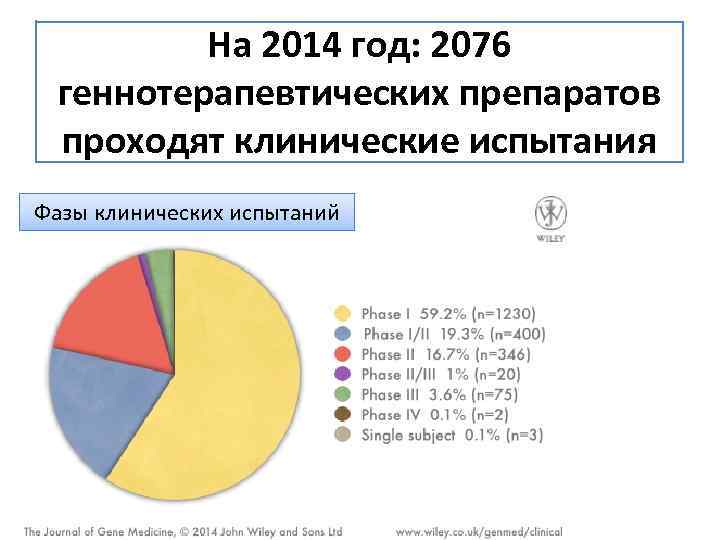 На 2014 год: 2076 геннотерапевтических препаратов проходят клинические испытания

Фазы клинических испытаний

WILEY

Phase I 59.2% (n=1230)
Phase I/II 19.3% (n=400)
Phase II 16.7% (n=346)
Phase II/III 1% (n=20)
Phase III 3.6% (n=75)
Phase IV 0.1% (n=2)
Single subject 0.1% (n=3)

The Journal of Gene Medicine, © 2014 John Wiley and Sons Ltd

www.wiley.co.uk/genmed/clinical